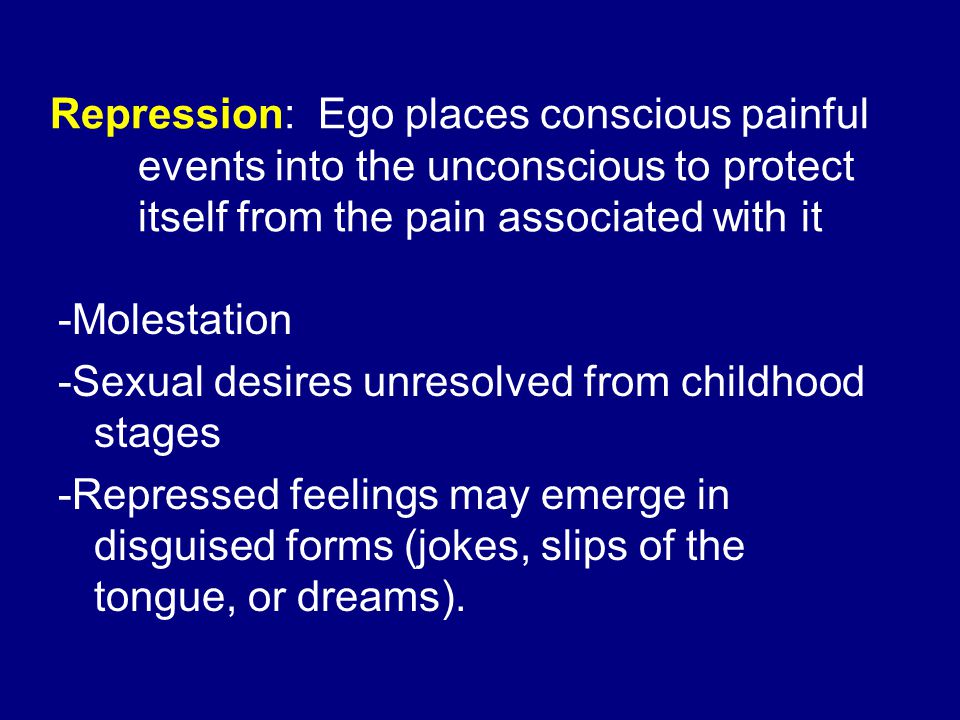 Repression: Ego places conscious painful events into the unconscious to protect itself from the pain associated with it

-Molestation

-Sexual desires unresolved from childhood stages

-Repressed feelings may emerge in disguised forms (jokes, slips of the tongue, or dreams).